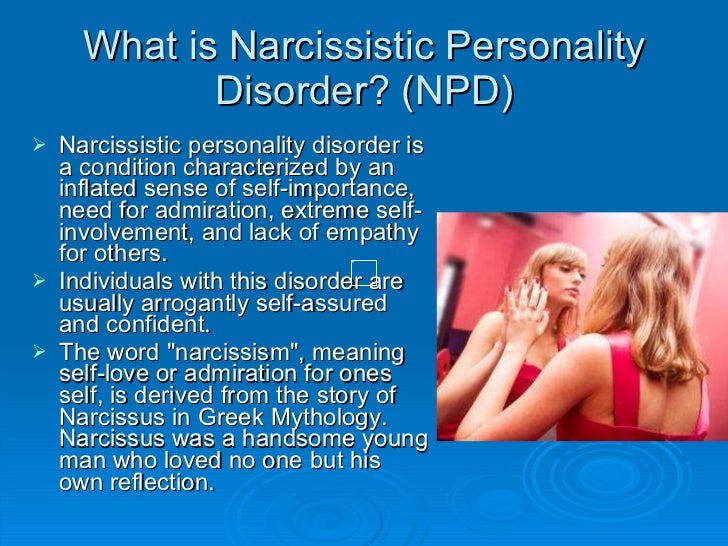 What is Narcissistic Personality Disorder? (NPD)

➢ Narcissistic personality disorder is a condition characterized by an inflated sense of self-importance, need for admiration, extreme self-involvement, and lack of empathy for others.

➢ Individuals with this disorder are usually arrogantly self-assured and confident.

➢ The word "narcissism", meaning self-love or admiration for ones self, is derived from the story of Narcissus in Greek Mythology. Narcissus was a handsome young man who loved no one but his own reflection.